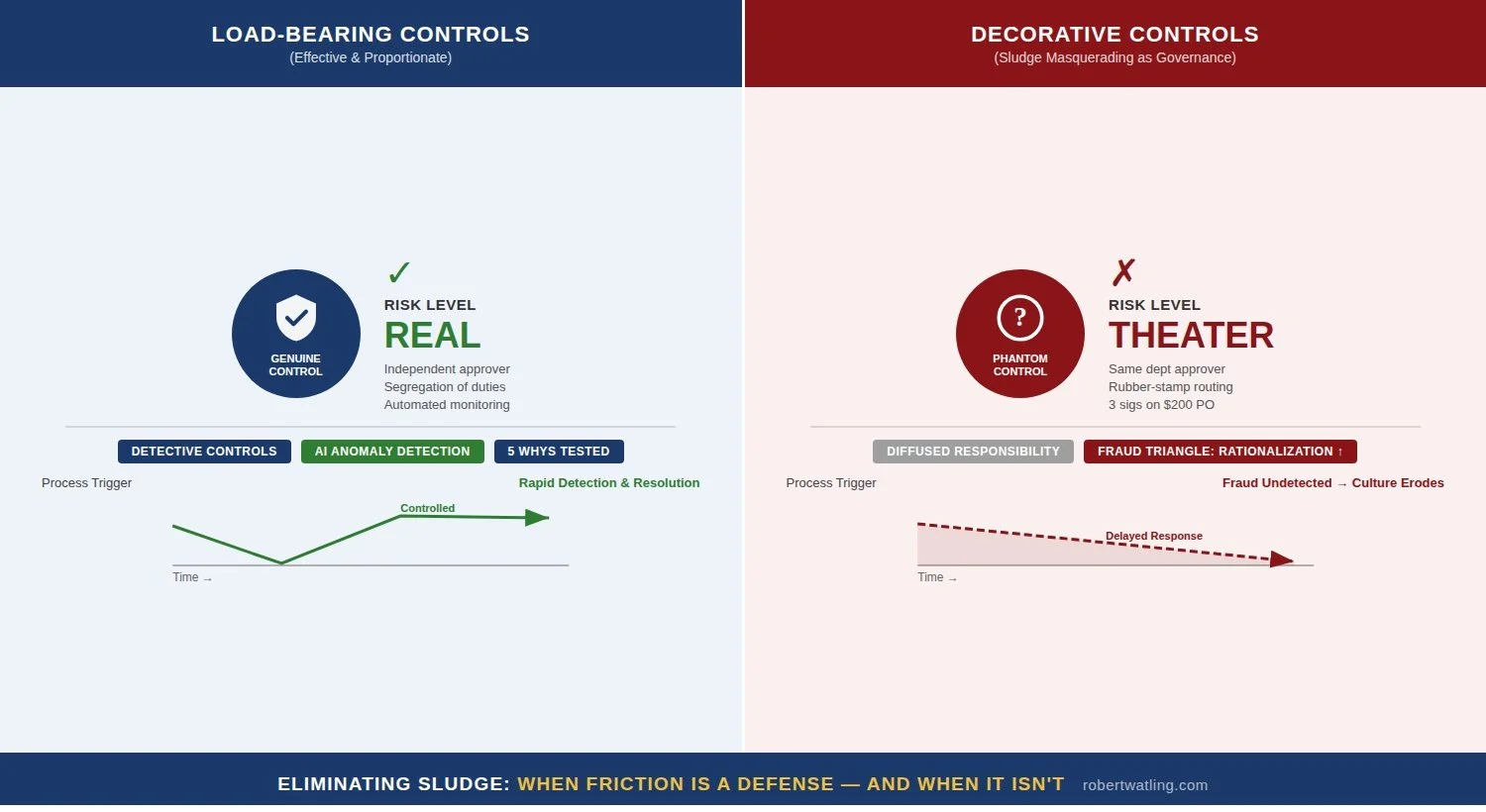 LOAD-BEARING CONTROLS
(Effective & Proportionate)

GENUINE CONTROL

✓
RISK LEVEL
REAL
Independent approver
Segregation of duties
Automated monitoring

DETECTIVE CONTROLS
AI ANOMALY DETECTION
5 WHYS TESTED

Process Trigger
Rapid Detection & Resolution

Controlled

Time →

DECORATIVE CONTROLS
(Sludge Masquerading as Governance)

?
PHANTOM CONTROL

✗
RISK LEVEL
THEATER
Same dept approver
Rubber-stamp routing
3 sigs on $200 PO

DIFFUSED RESPONSIBILITY
FRAUD TRIANGLE: RATIONALIZATION ↑

Process Trigger
Fraud Undetected → Culture Erodes

Delayed Response

Time →

ELIMINATING SLUDGE: WHEN FRICTION IS A DEFENSE — AND WHEN IT ISN'T robertwatling.com